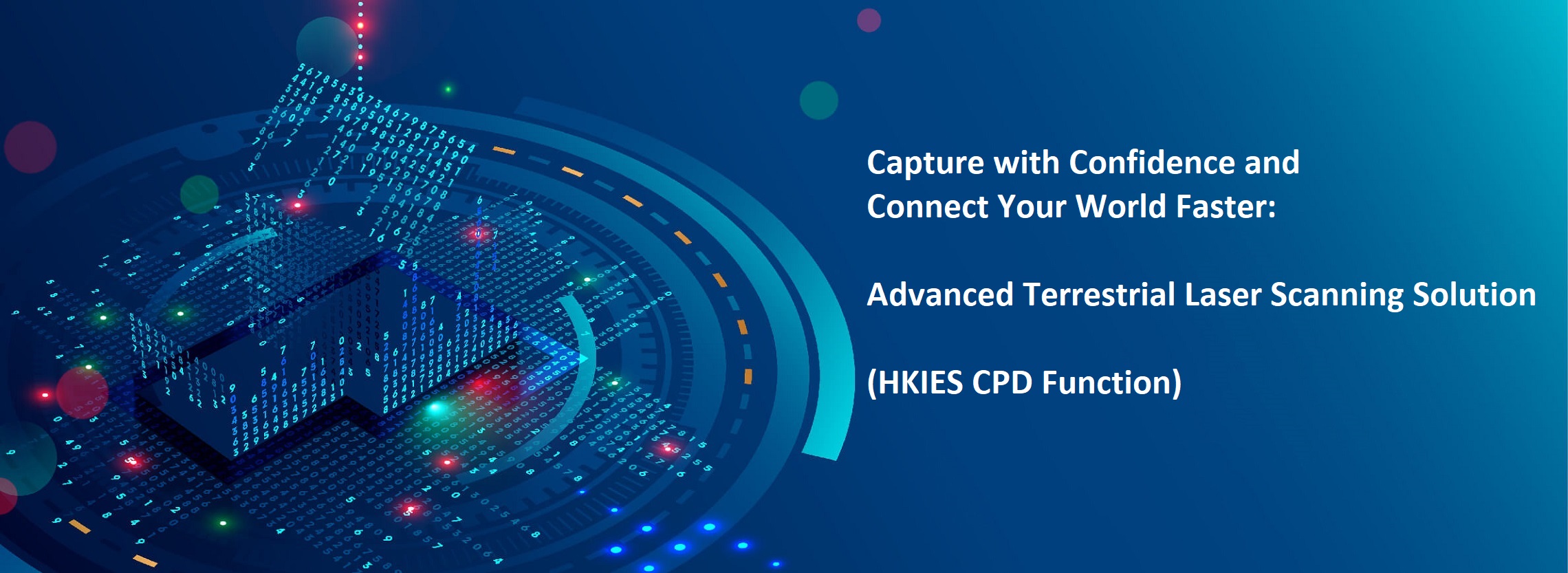 Capture with Confidence and Connect Your World Faster:

Advanced Terrestrial Laser Scanning Solution

(HKIES CPD Function)